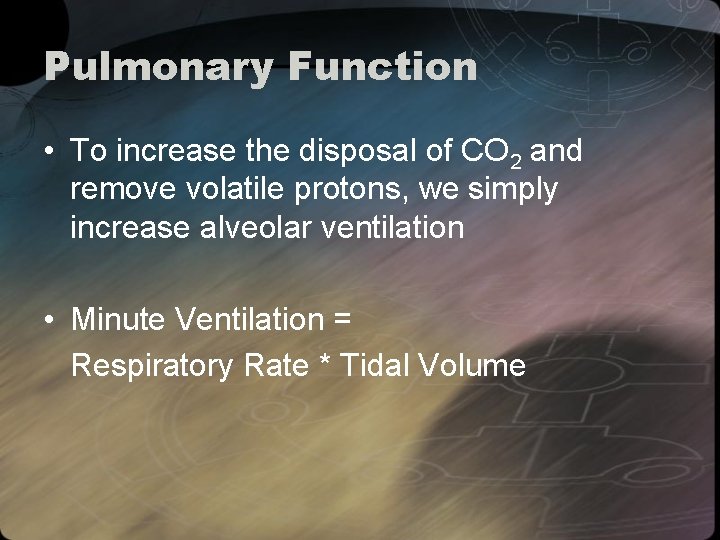 Pulmonary Function

• To increase the disposal of $CO_2$ and remove volatile protons, we simply increase alveolar ventilation

• Minute Ventilation =
Respiratory Rate * Tidal Volume